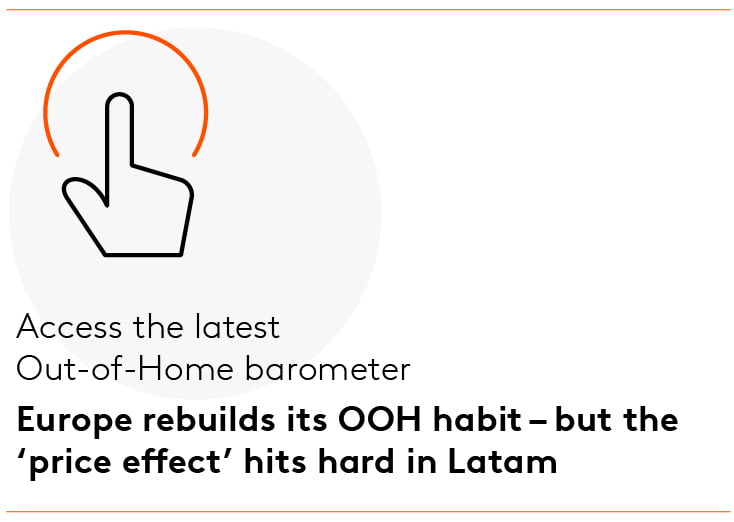 Access the latest
Out-of-Home barometer

Europe rebuilds its OOH habit – but the ‘price effect’ hits hard in Latam